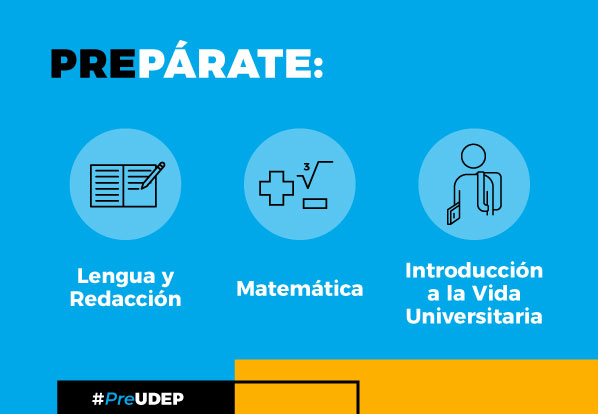 PREPÁRATE:

Lengua y Redacción

Matemática

Introducción a la Vida Universitaria

#PreUDEP